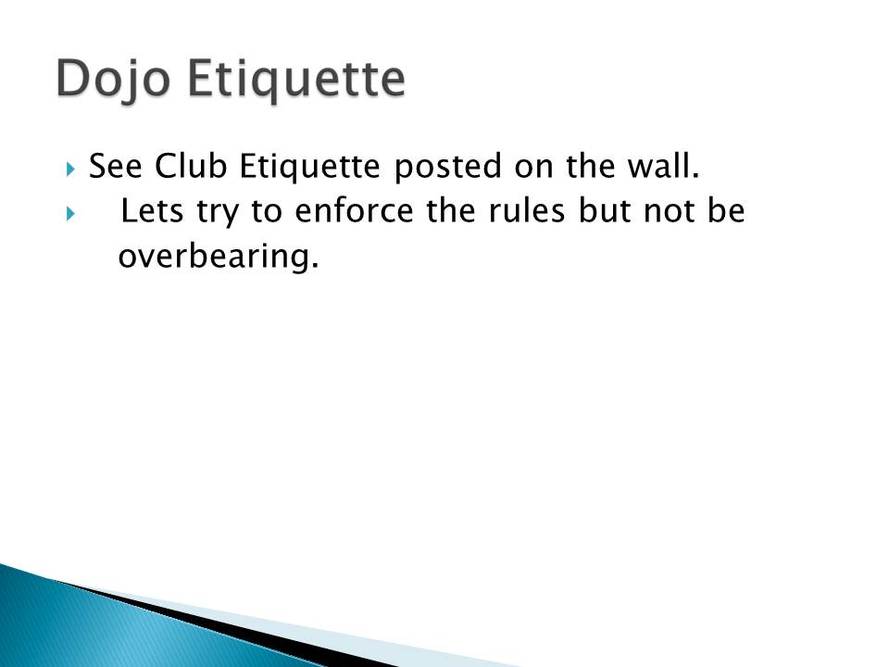 Dojo Etiquette

See Club Etiquette posted on the wall.

Lets try to enforce the rules but not be overbearing.